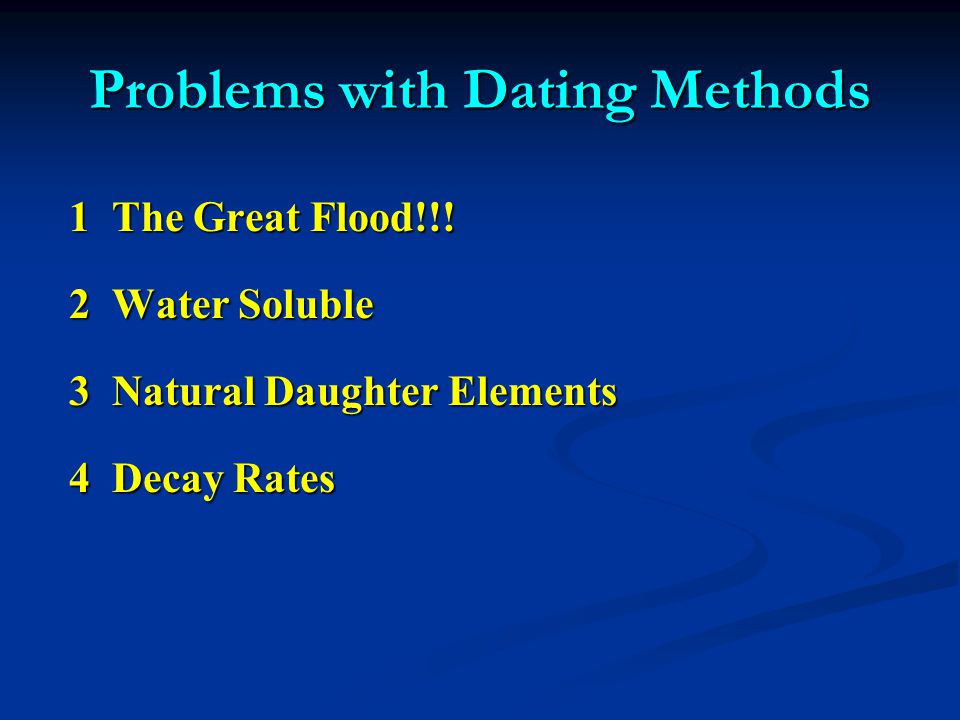 Problems with Dating Methods

1 The Great Flood!!!

2 Water Soluble

3 Natural Daughter Elements

4 Decay Rates